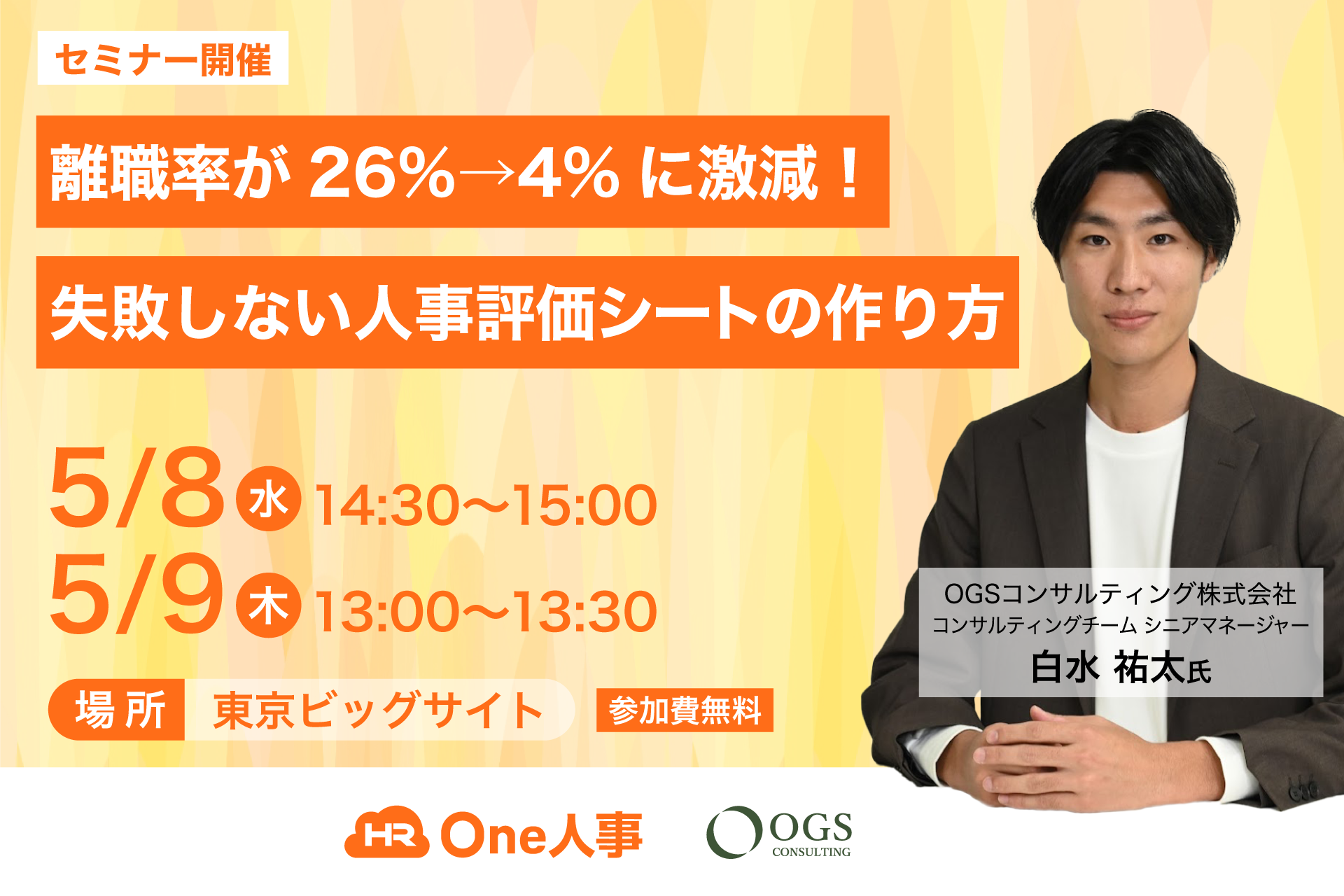 セミナー開催

離職率が 26%→4% に激減！

失敗しない人事評価シートの作り方

5/8 水 14:30〜15:00
5/9 木 13:00〜13:30

場所 東京ビッグサイト 参加費無料

OGSコンサルティング株式会社
コンサルティングチーム シニアマネージャー
白水 祐太氏

HR One人事

OGS CONSULTING